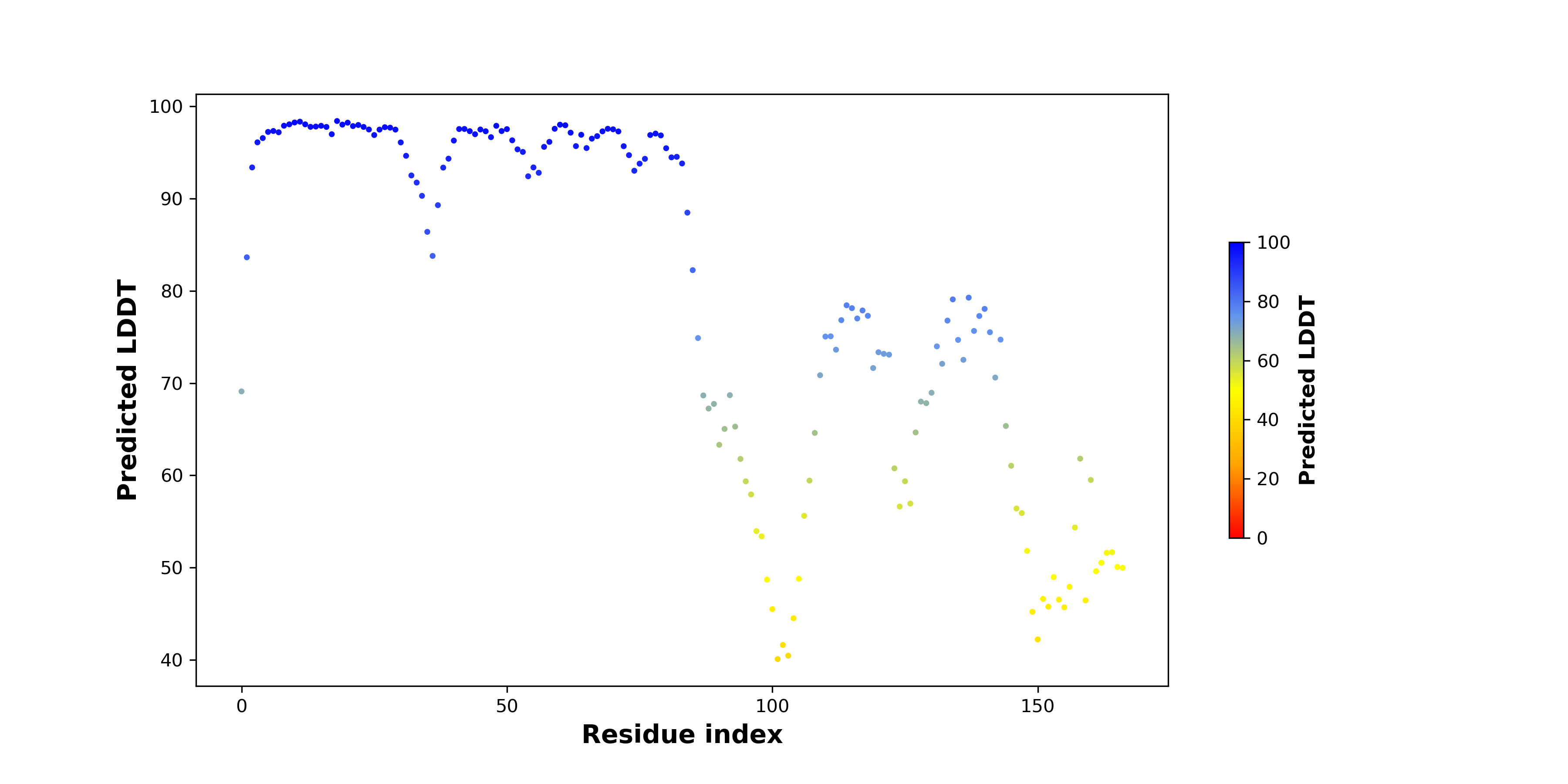 Predicted LDDT

100
90
80
70
60
50
40

0
50
100
150

Residue index

100
80
60
40
20
0

Predicted LDDT